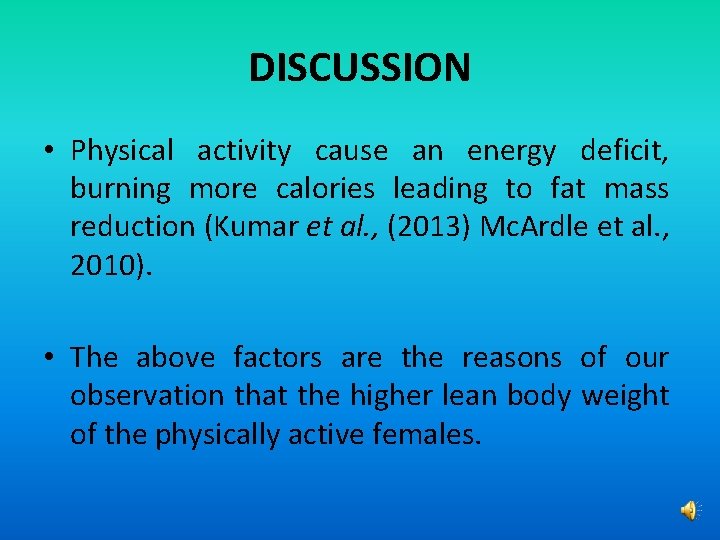 DISCUSSION

• Physical activity cause an energy deficit, burning more calories leading to fat mass reduction (Kumar et al., (2013) McArdle et al., 2010).

• The above factors are the reasons of our observation that the higher lean body weight of the physically active females.